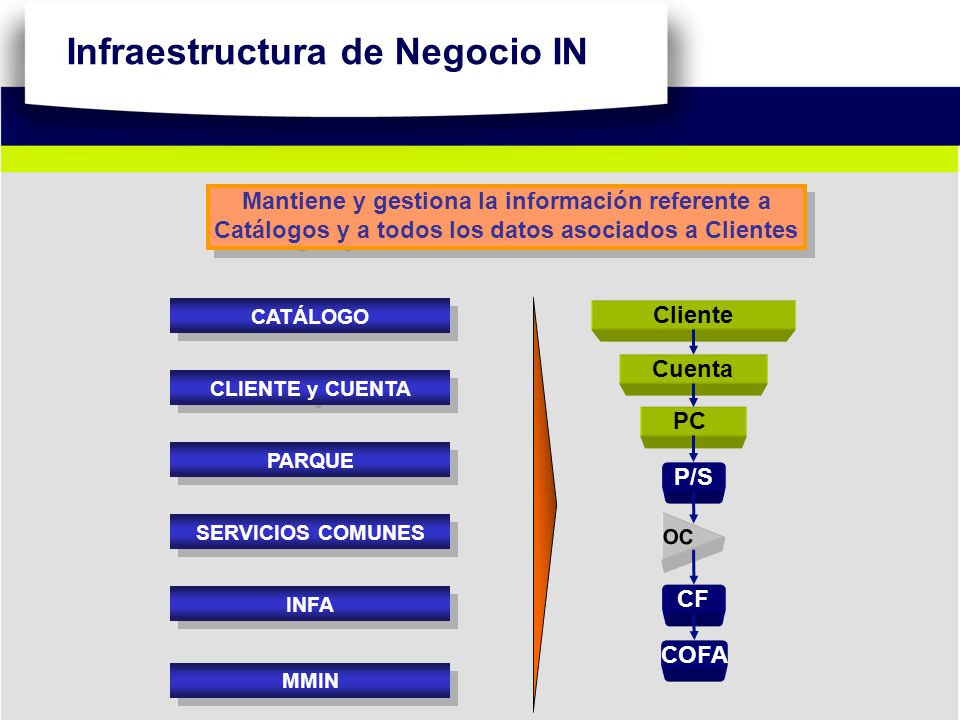 Infraestructura de Negocio IN

Mantiene y gestiona la información referente a Catálogos y a todos los datos asociados a Clientes

CATÁLOGO

CLIENTE y CUENTA

PARQUE

SERVICIOS COMUNES

INFA

MMIN

Cliente

Cuenta

PC

P/S

OC

CF

COFA